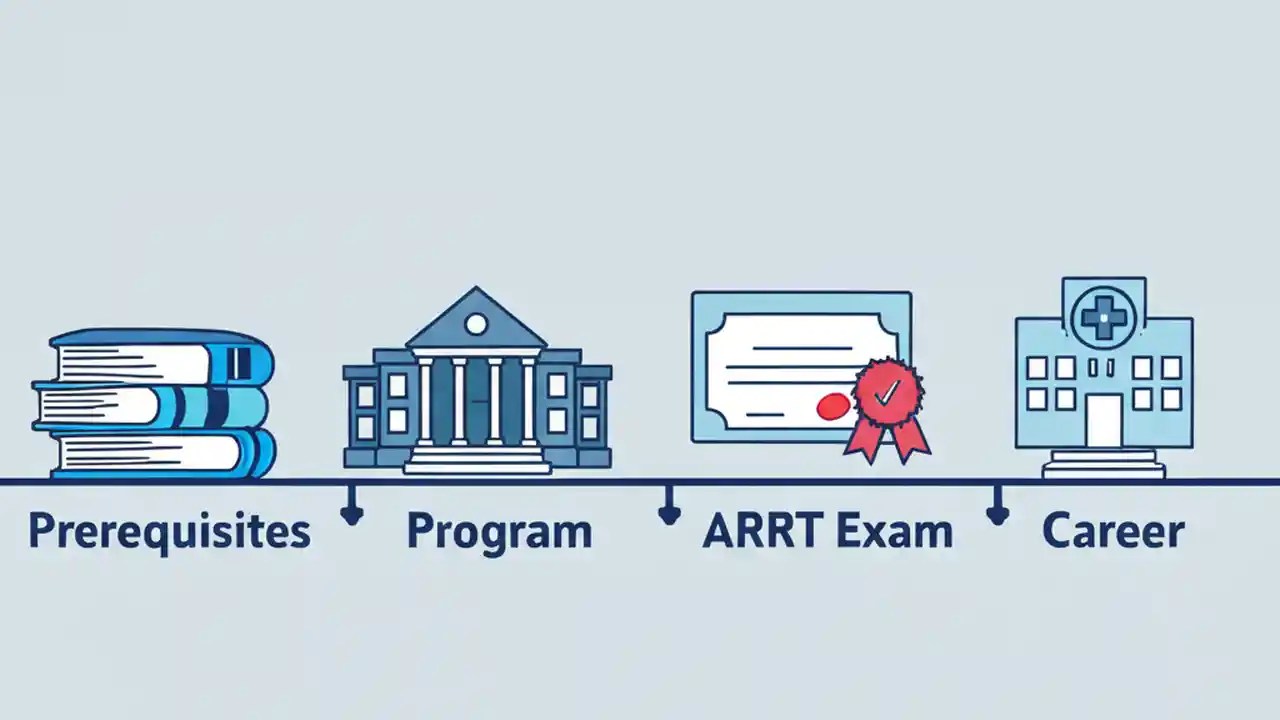 Prerequisites

Program

ARRT Exam

Career